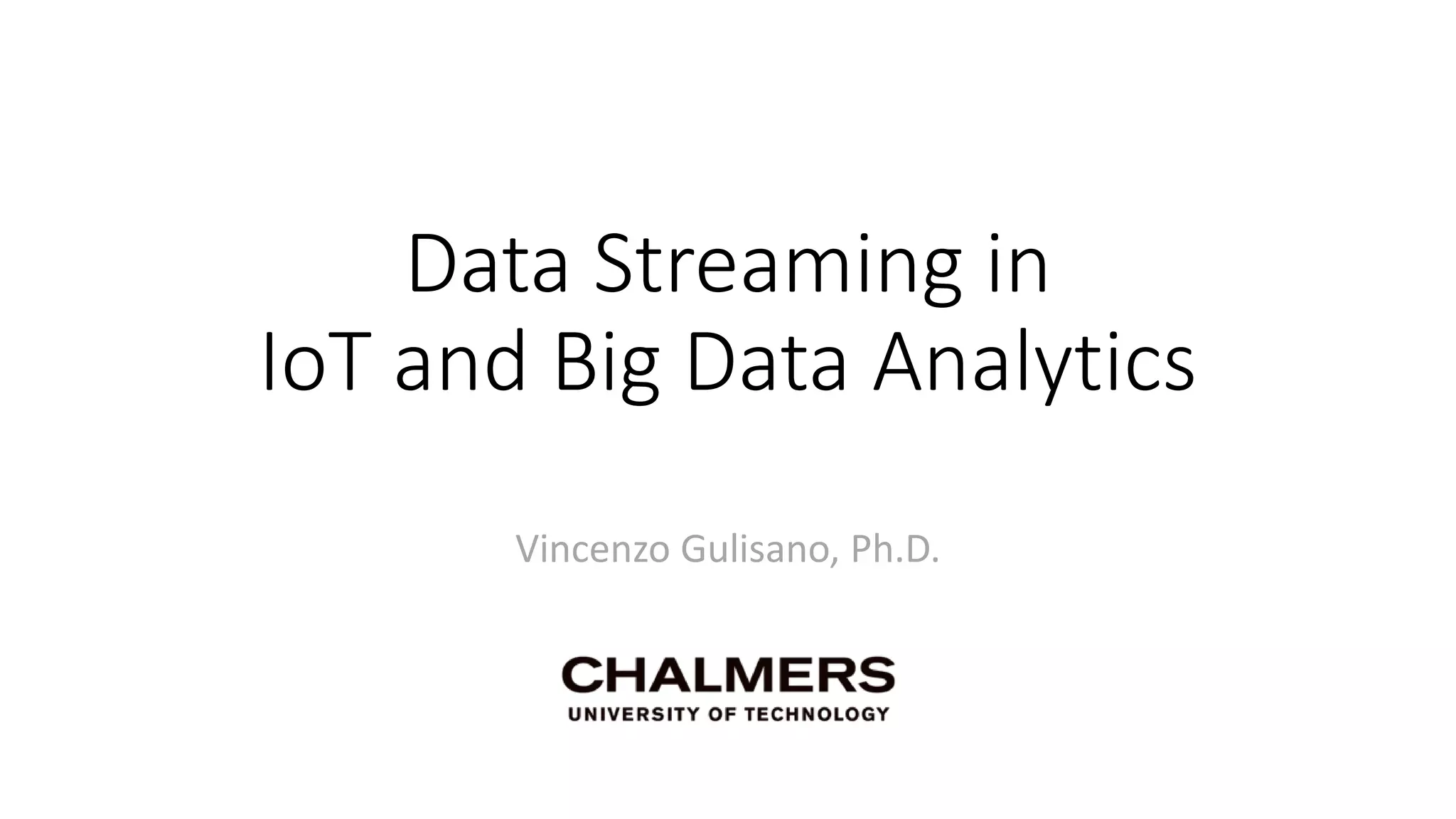 Data Streaming in
IoT and Big Data Analytics

Vincenzo Gulisano, Ph.D.

CHALMERS
UNIVERSITY OF TECHNOLOGY